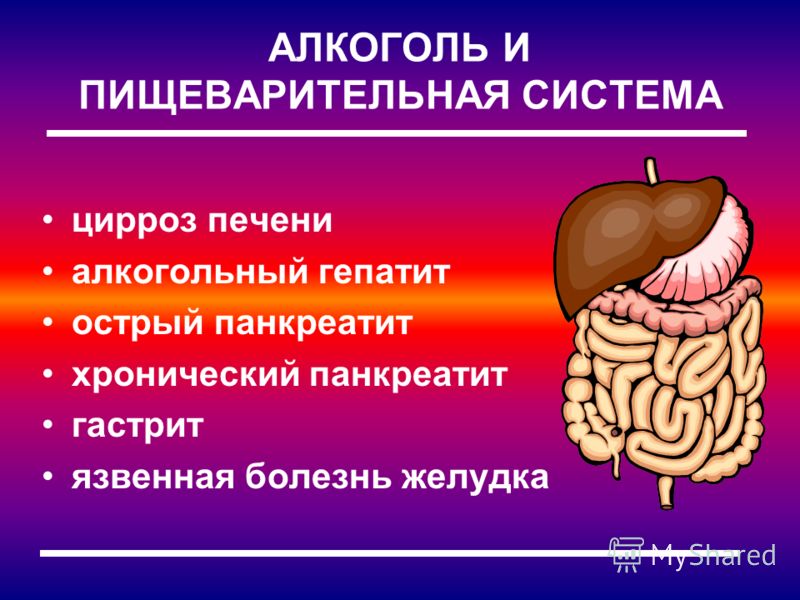 АЛКОГОЛЬ И ПИЩЕВАРИТЕЛЬНАЯ СИСТЕМА

• цирроз печени
• алкогольный гепатит
• острый панкреатит
• хронический панкреатит
• гастрит
• язвенная болезнь желудка

MyShared